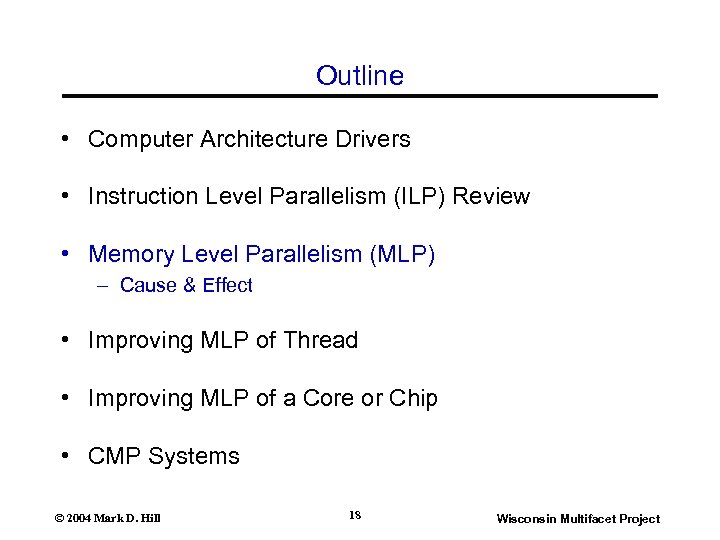 Outline

• Computer Architecture Drivers

• Instruction Level Parallelism (ILP) Review

• Memory Level Parallelism (MLP)
– Cause & Effect

• Improving MLP of Thread

• Improving MLP of a Core or Chip

• CMP Systems

© 2004 Mark D. Hill 18 Wisconsin Multifacet Project